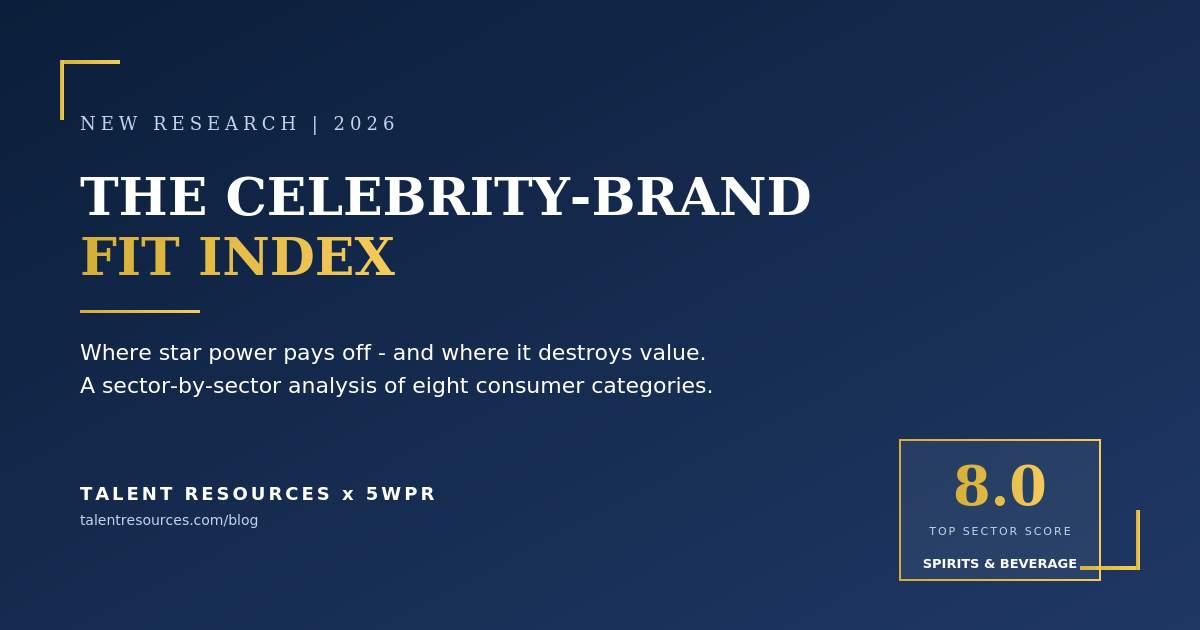 NEW RESEARCH | 2026

THE CELEBRITY-BRAND
FIT INDEX

Where star power pays off - and where it destroys value.
A sector-by-sector analysis of eight consumer categories.

TALENT RESOURCES x 5WPR
talentresources.com/blog

8.0
TOP SECTOR SCORE
SPIRITS & BEVERAGE